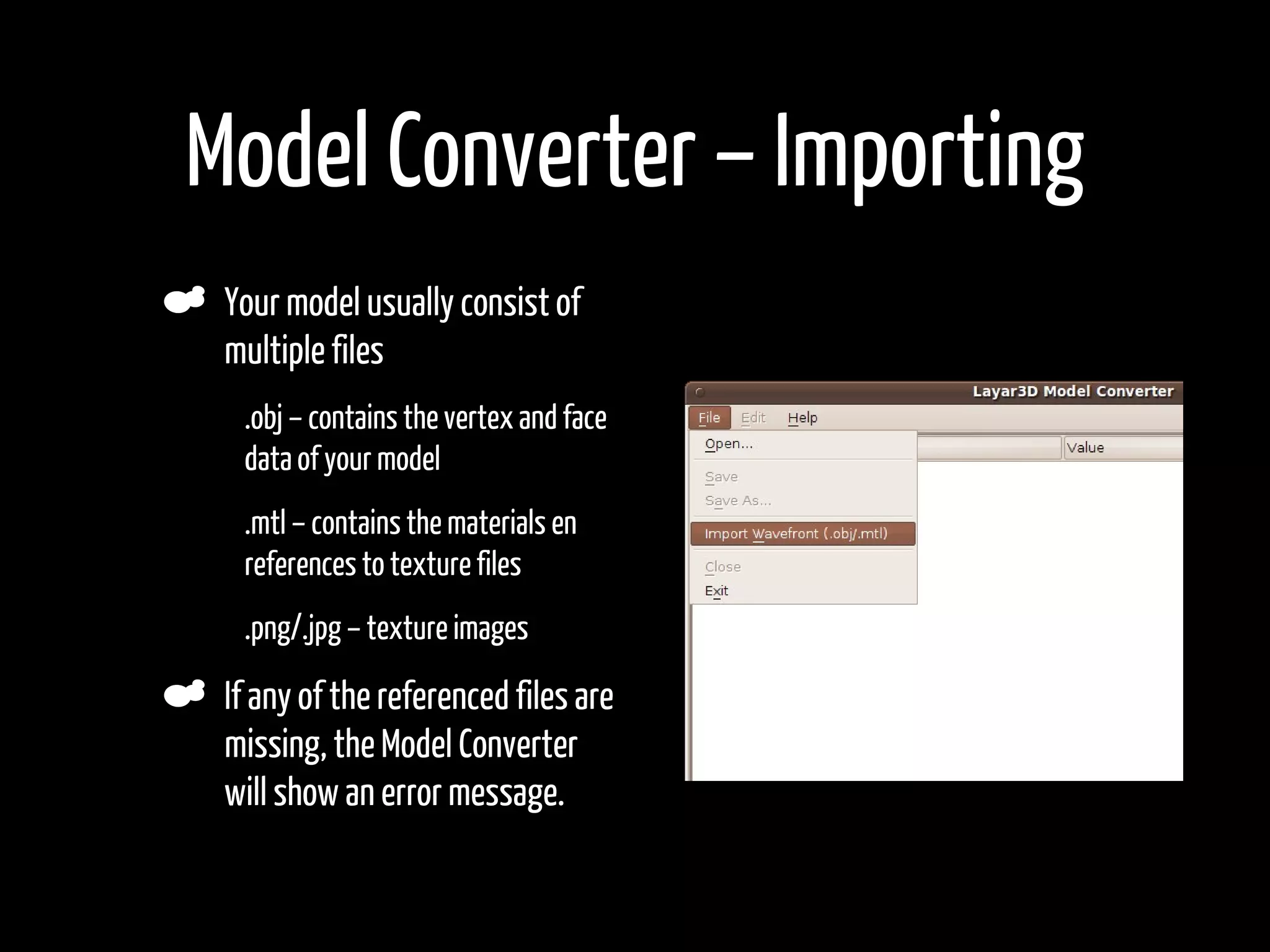 Model Converter – Importing

Your model usually consist of multiple files

.obj – contains the vertex and face data of your model

.mtl – contains the materials en references to texture files

.png/.jpg – texture images

If any of the referenced files are missing, the Model Converter will show an error message.

Layar3D Model Converter

File Edit Help

Open...

Save

Save As...

Import Wavefront (.obj/.mtl)

Close

Exit

Value